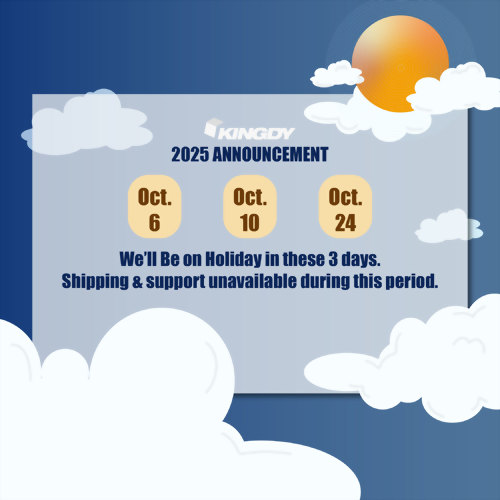 KINGDY
2025 ANNOUNCEMENT

Oct. 6

Oct. 10

Oct. 24

We'll Be on Holiday in these 3 days.
Shipping & support unavailable during this period.